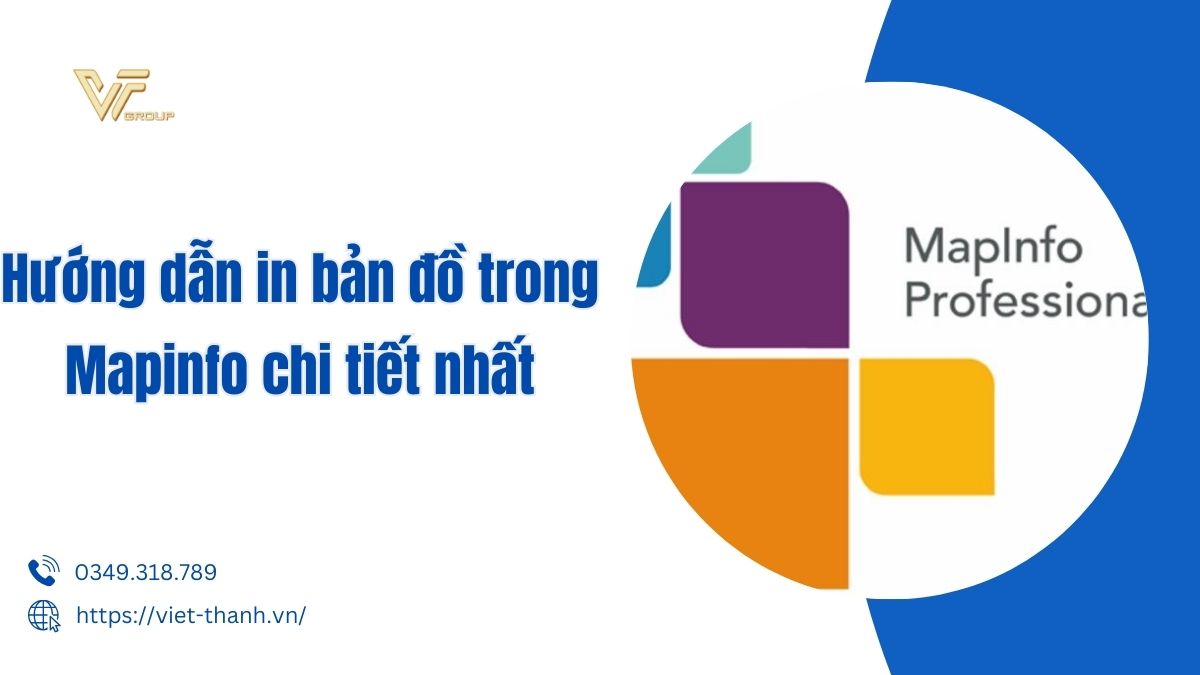 VT GROUP

Hướng dẫn in bản đồ trong Mapinfo chi tiết nhất

MapInfo
Professiona

0349.318.789

https://viet-thanh.vn/